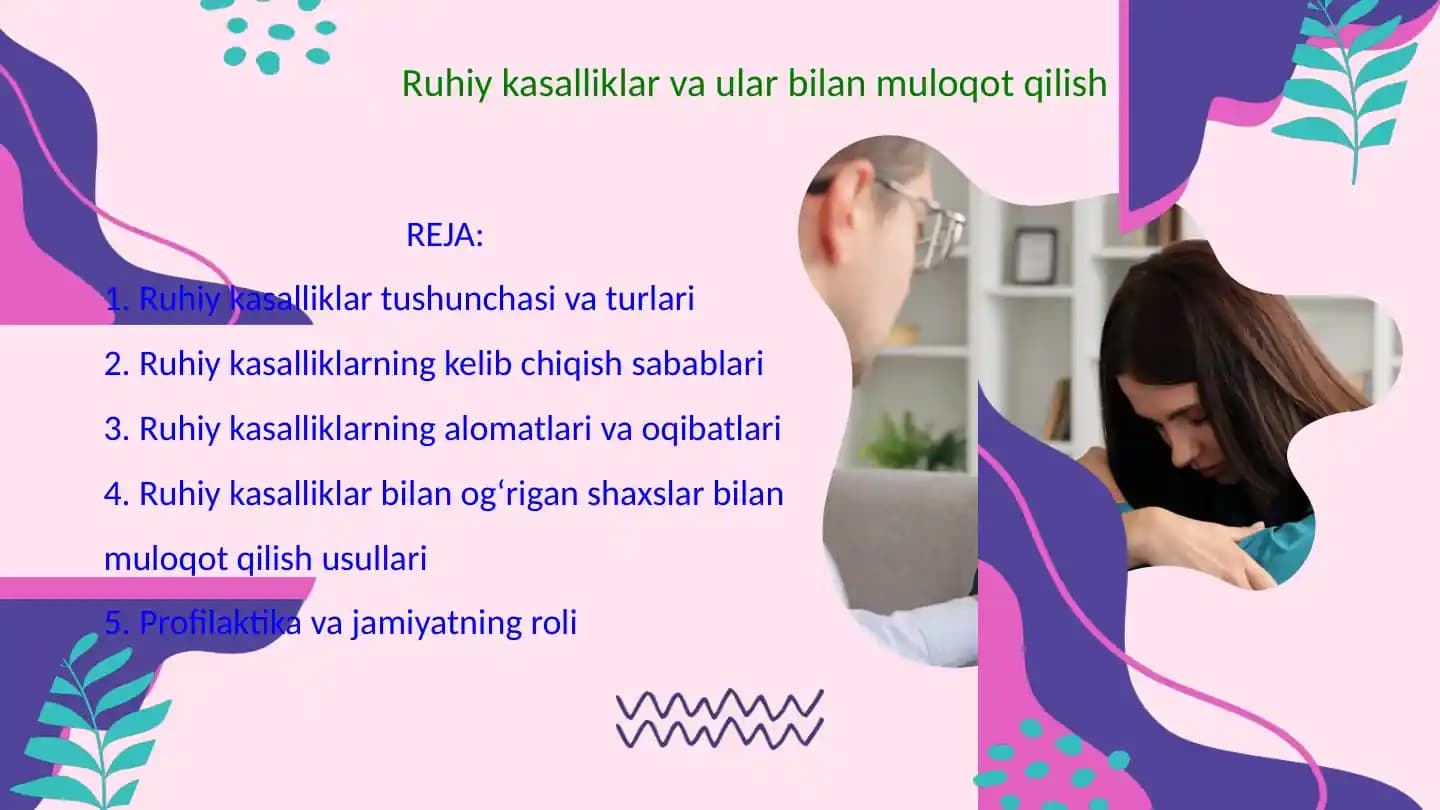 Ruhiy kasalliklar va ular bilan muloqot qilish

REJA:

1. Ruhiy kasalliklar tushunchasi va turlari

2. Ruhiy kasalliklarning kelib chiqish sabablari

3. Ruhiy kasalliklarning alomatlari va oqibatlari

4. Ruhiy kasalliklar bilan og‘rigan shaxslar bilan muloqot qilish usullari

5. Profilaktika va jamiyatning roli